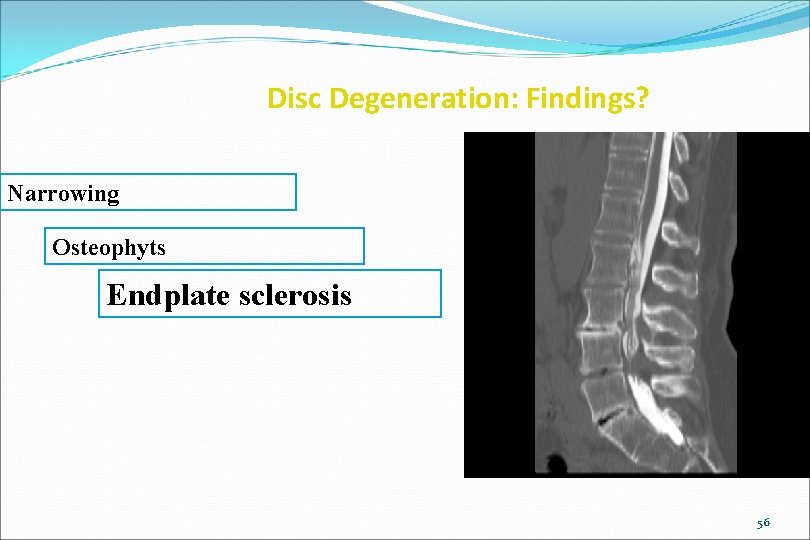 Disc Degeneration: Findings?

Narrowing

Osteophyts

Endplate sclerosis

56